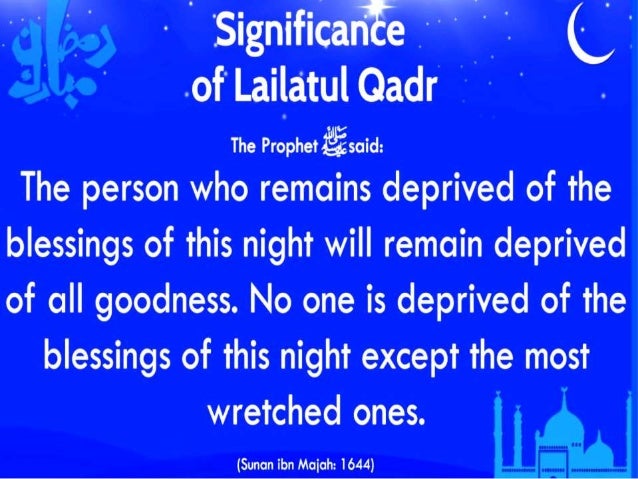 رمضان مبارك

Significance of Lailatul Qadr

The Prophet ﷺ said:

The person who remains deprived of the blessings of this night will remain deprived of all goodness. No one is deprived of the blessings of this night except the most wretched ones.

(Sunan ibn Majah: 1644)